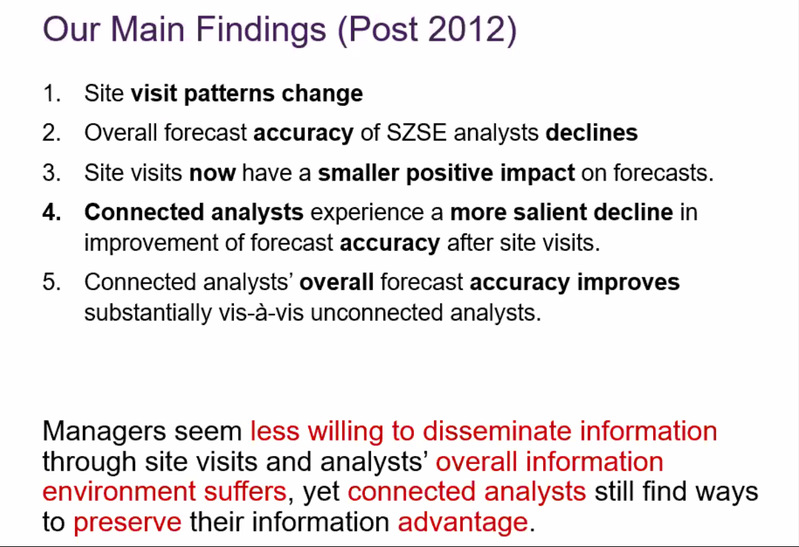 Our Main Findings (Post 2012)

1. Site visit patterns change

2. Overall forecast accuracy of SZSE analysts declines

3. Site visits now have a smaller positive impact on forecasts.

4. Connected analysts experience a more salient decline in improvement of forecast accuracy after site visits.

5. Connected analysts' overall forecast accuracy improves substantially vis-à-vis unconnected analysts.

Managers seem less willing to disseminate information through site visits and analysts' overall information environment suffers, yet connected analysts still find ways to preserve their information advantage.